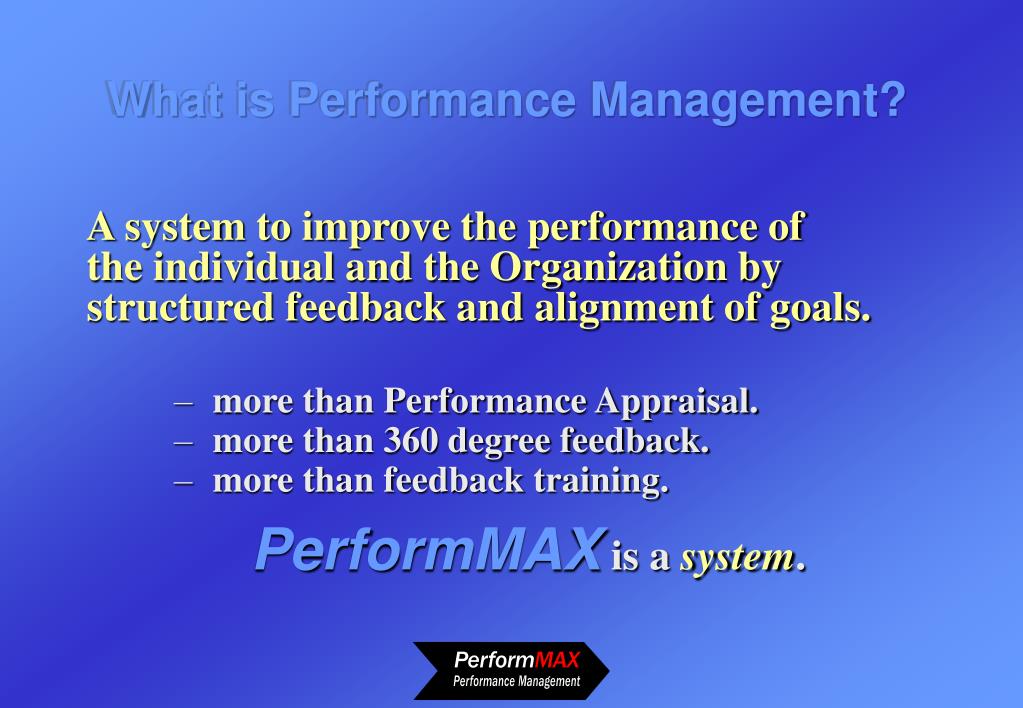 What is Performance Management?

A system to improve the performance of the individual and the Organization by structured feedback and alignment of goals.

– more than Performance Appraisal.
– more than 360 degree feedback.
– more than feedback training.

PerformMAX is a system.

PerformMAX
Performance Management